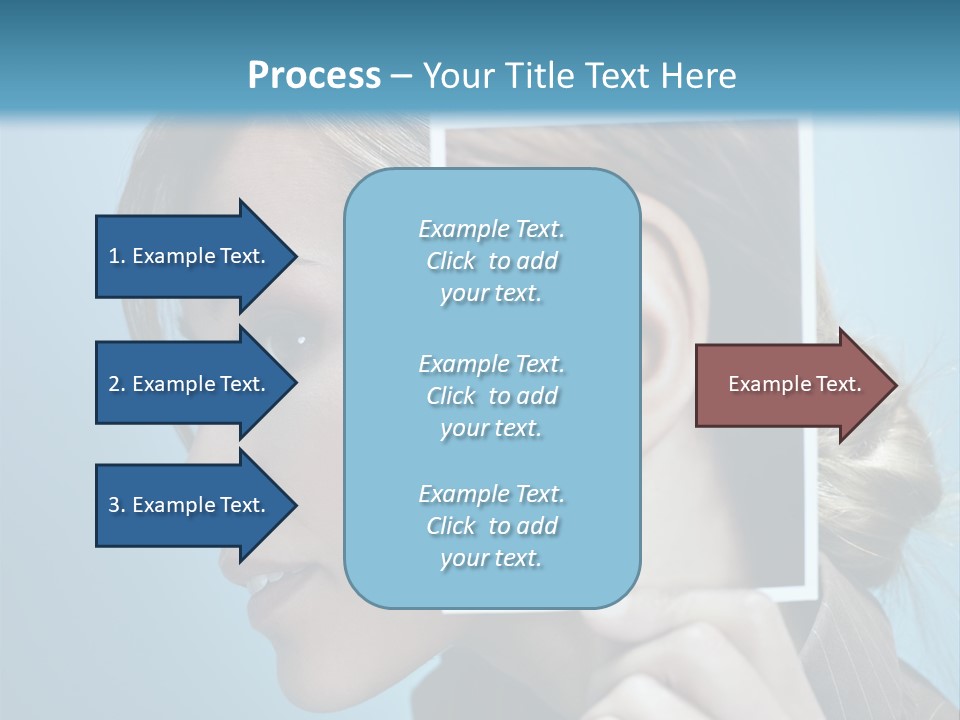 Process – Your Title Text Here

1. Example Text.

2. Example Text.

3. Example Text.

Example Text. Click to add your text.

Example Text. Click to add your text.

Example Text. Click to add your text.

Example Text.